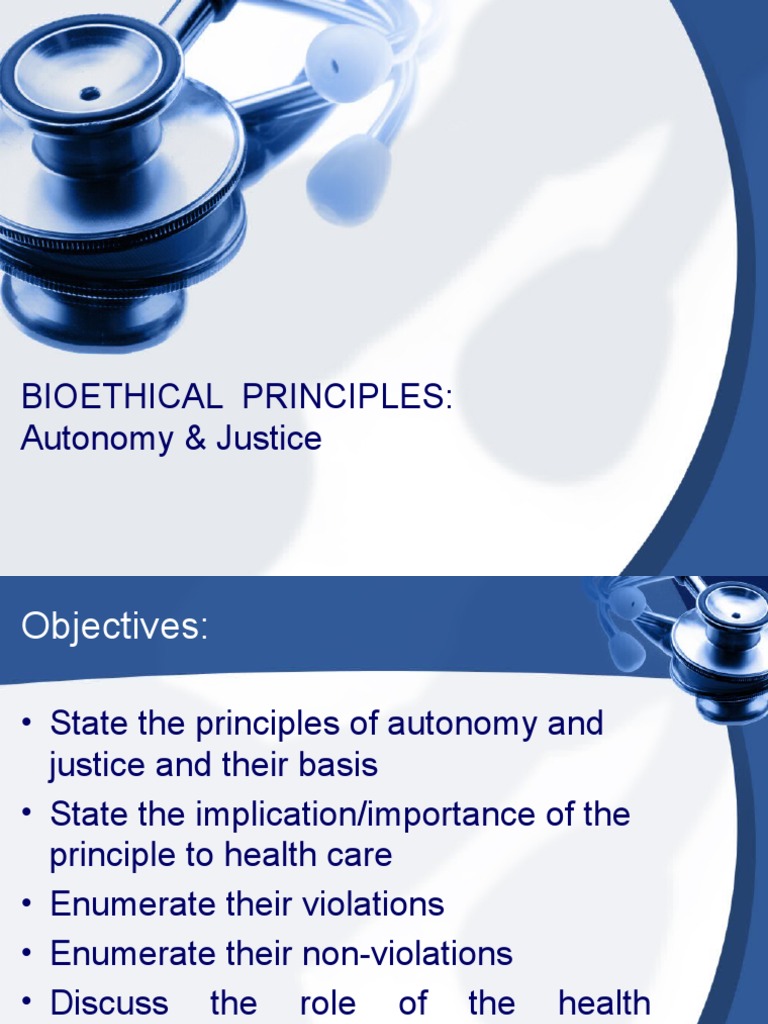 BIOETHICAL PRINCIPLES:
Autonomy & Justice

Objectives:

• State the principles of autonomy and justice and their basis
• State the implication/importance of the principle to health care
• Enumerate their violations
• Enumerate their non-violations
• Discuss the role of the health